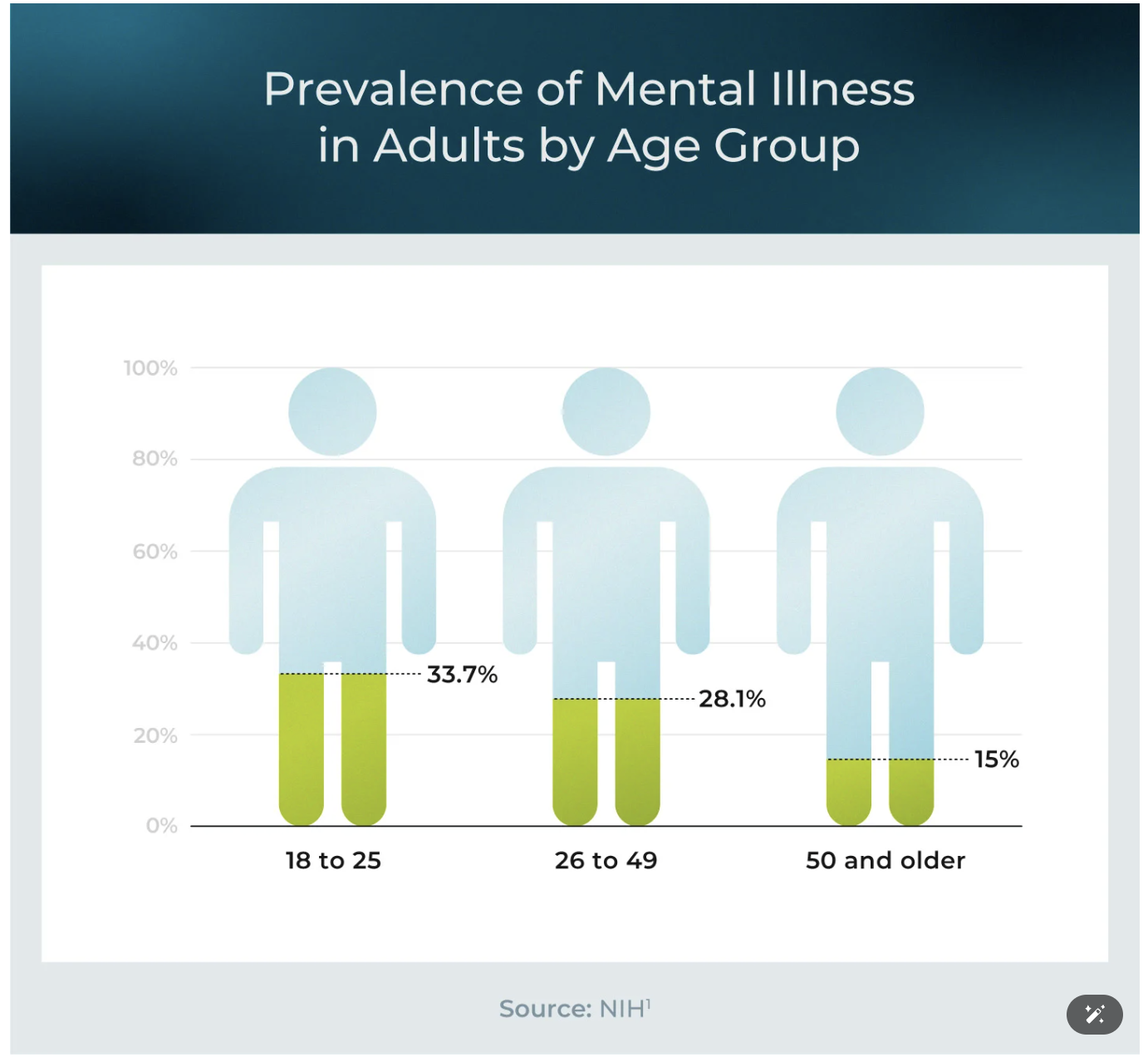 Prevalence of Mental Illness in Adults by Age Group

100%
80%
60%
40%
20%
0%

33.7%
28.1%
15%

18 to 25
26 to 49
50 and older

Source: NIH$^1$